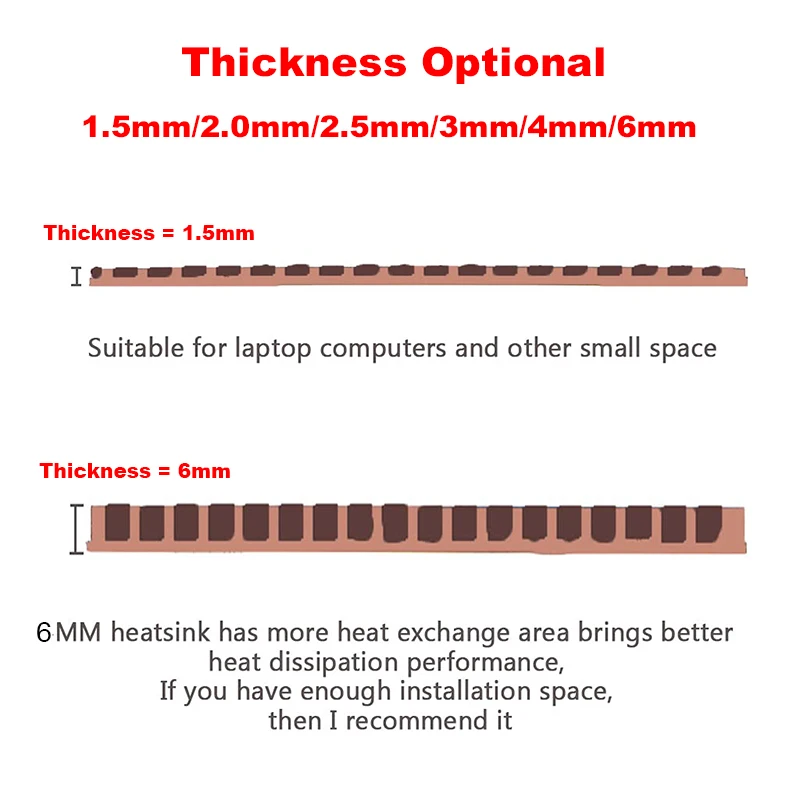 Thickness Optional
1.5mm/2.0mm/2.5mm/3mm/4mm/6mm

Thickness = 1.5mm

Suitable for laptop computers and other small space

Thickness = 6mm

6MM heatsink has more heat exchange area brings better heat dissipation performance,
If you have enough installation space,
then I recommend it